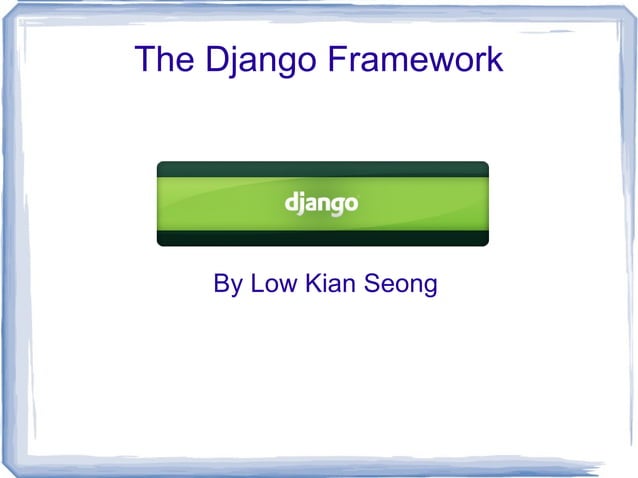 The Django Framework

django

By Low Kian Seong